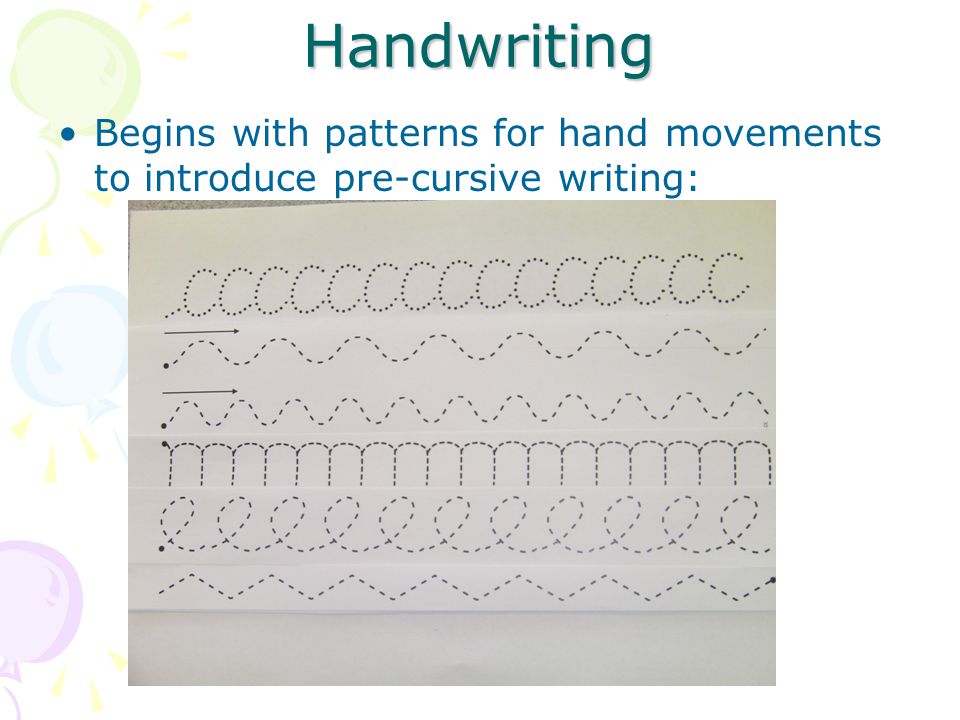 Handwriting

• Begins with patterns for hand movements to introduce pre-cursive writing: